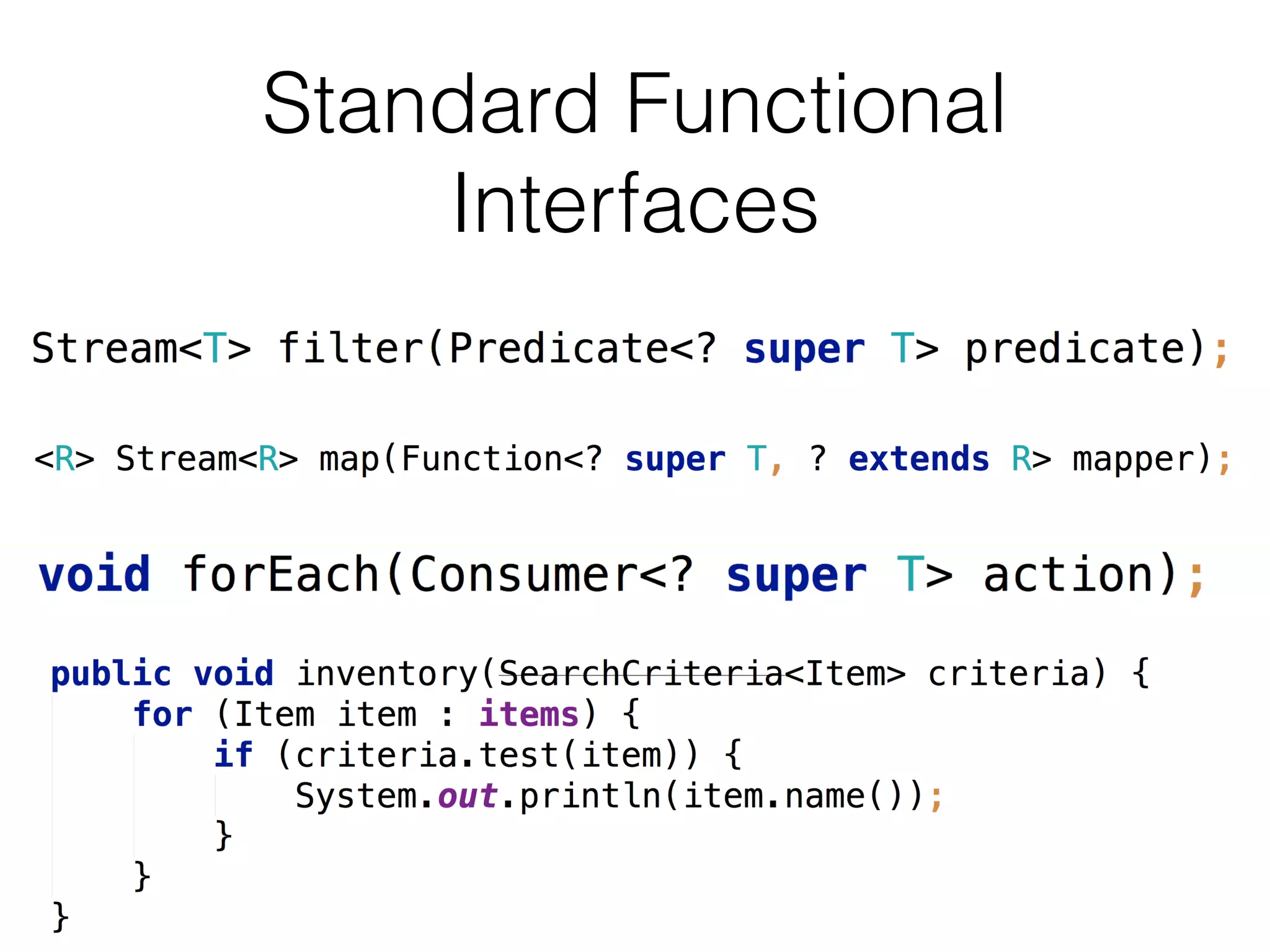 Standard Functional Interfaces

Stream<T> filter(Predicate<? super T> predicate);

<R> Stream<R> map(Function<? super T, ? extends R> mapper);

void forEach(Consumer<? super T> action);

public void inventory(SearchCriteria<Item> criteria) {
    for (Item item : items) {
        if (criteria.test(item)) {
            System.out.println(item.name());
        }
    }
}